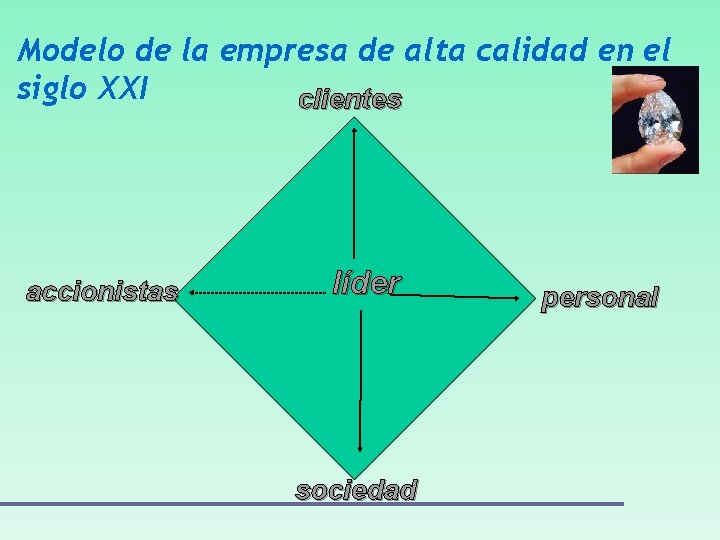 Modelo de la empresa de alta calidad en el siglo XXI

clientes

accionistas

líder

personal

sociedad